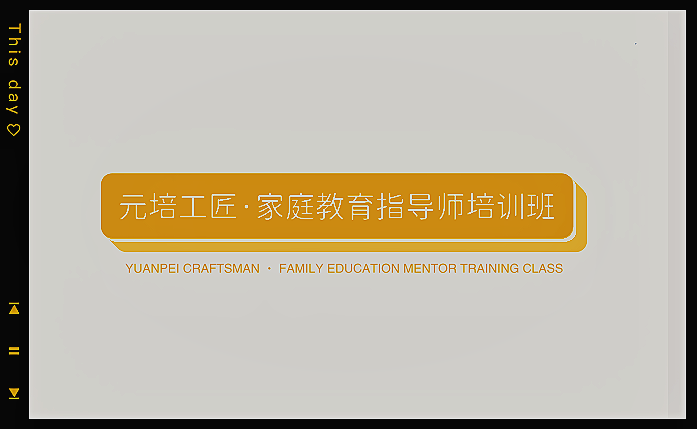 This day ♡

元培工匠·家庭教育指导师培训班

YUANPEI CRAFTSMAN · FAMILY EDUCATION MENTOR TRAINING CLASS